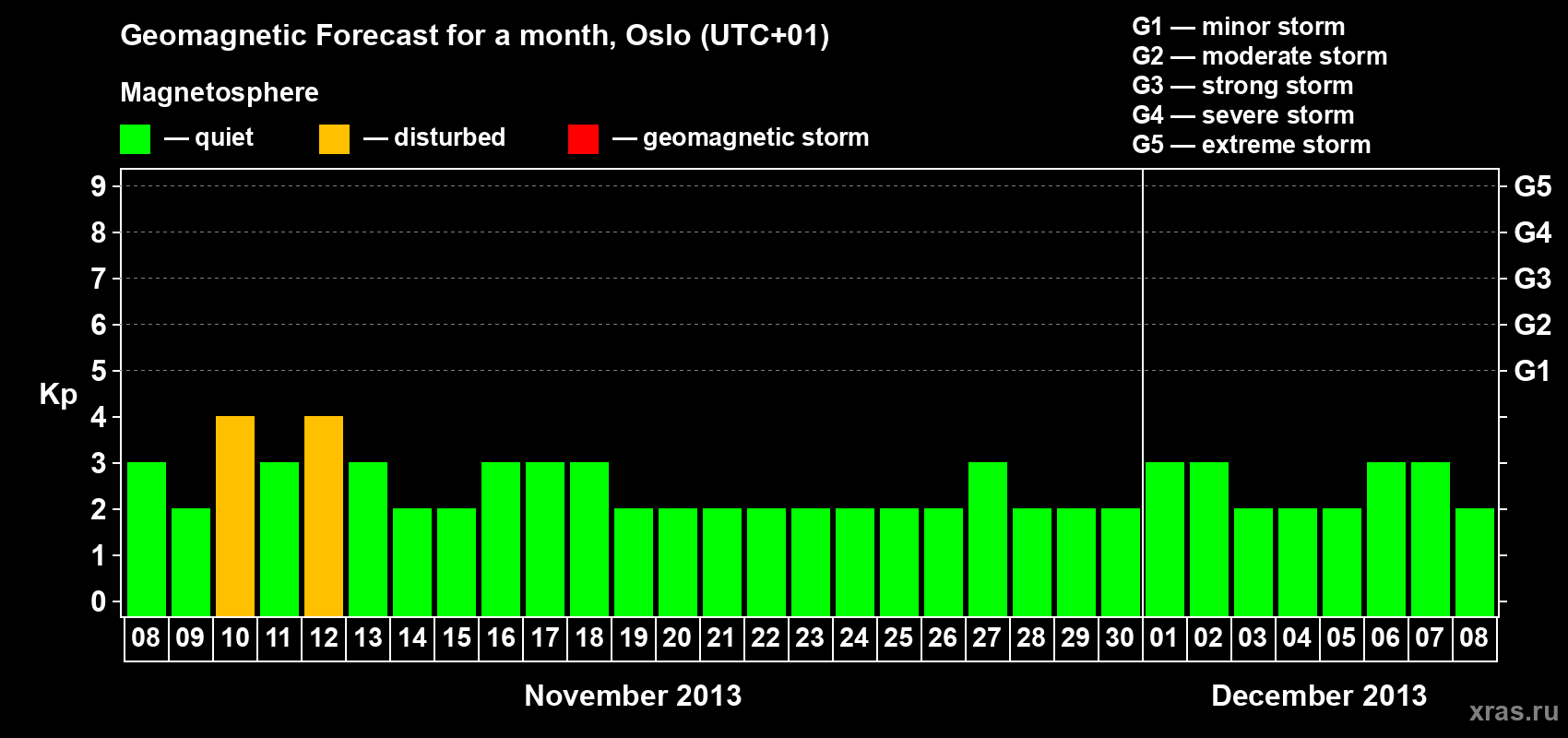 Geomagnetic Forecast for a month, Oslo (UTC+01)

Magnetosphere

— quiet — disturbed — geomagnetic storm

G1 — minor storm
G2 — moderate storm
G3 — strong storm
G4 — severe storm
G5 — extreme storm

Kp

9
8
7
6
5
4
3
2
1
0

G5
G4
G3
G2
G1

08 09 10 11 12 13 14 15 16 17 18 19 20 21 22 23 24 25 26 27 28 29 30 01 02 03 04 05 06 07 08

November 2013

December 2013

xras.ru